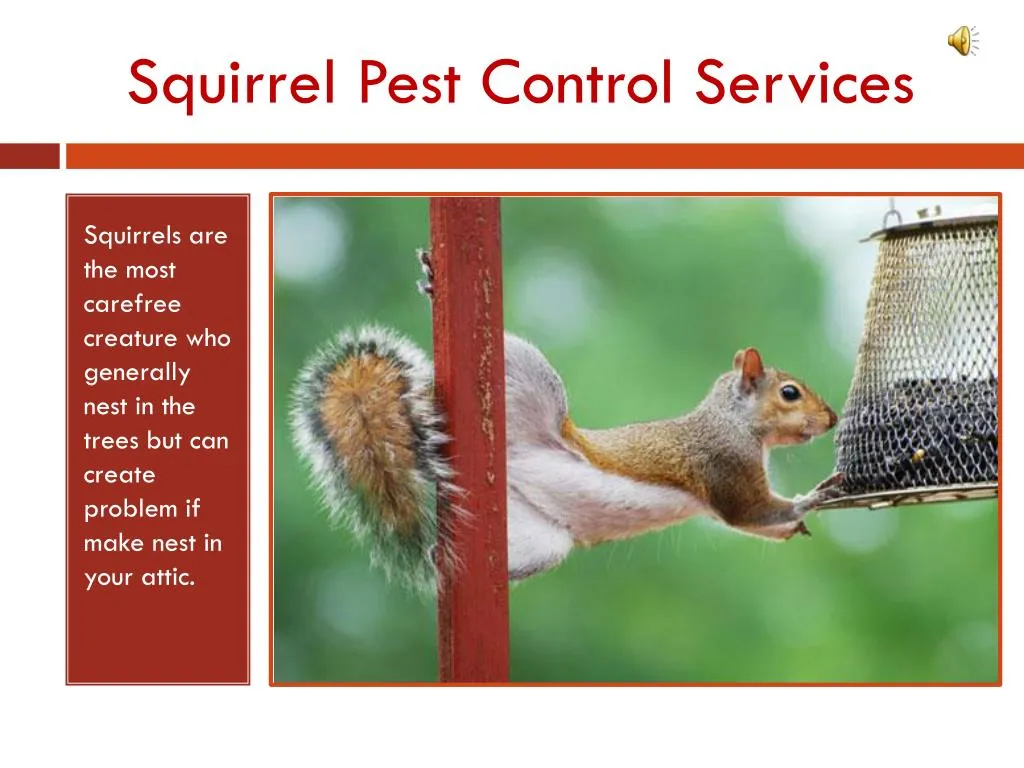 Squirrel Pest Control Services

Squirrels are the most carefree creature who generally nest in the trees but can create problem if make nest in your attic.